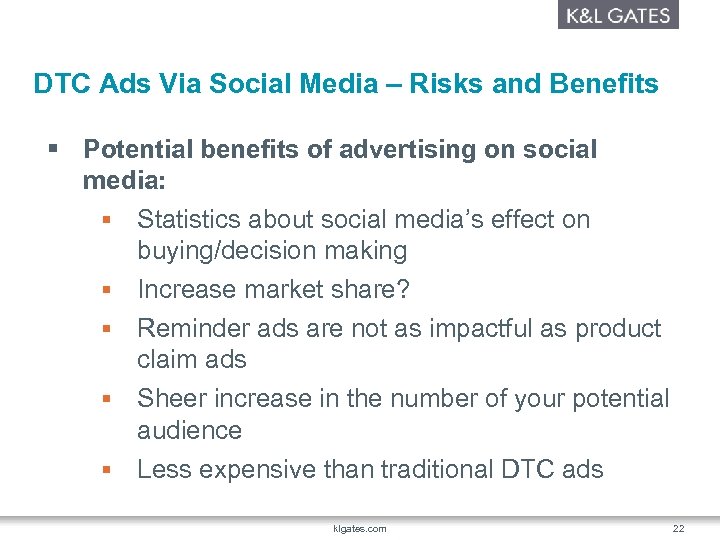 K&L GATES

DTC Ads Via Social Media – Risks and Benefits

▪ Potential benefits of advertising on social media:

▪ Statistics about social media's effect on buying/decision making

▪ Increase market share?

▪ Reminder ads are not as impactful as product claim ads

▪ Sheer increase in the number of your potential audience

▪ Less expensive than traditional DTC ads

klgates.com

22